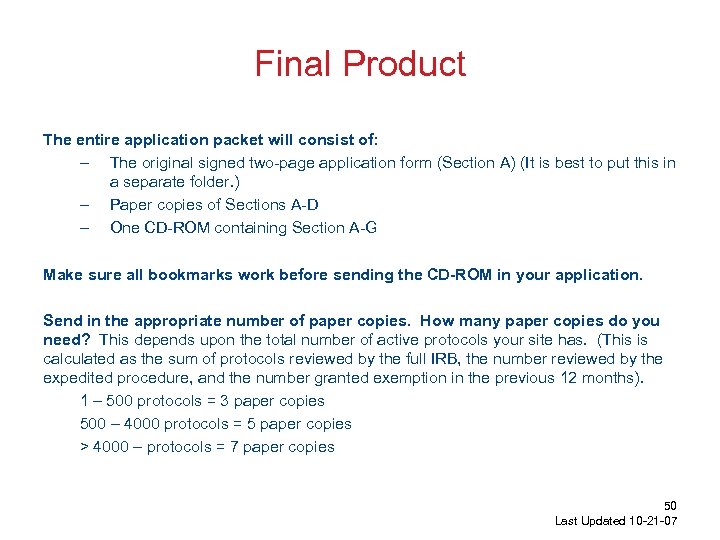 Final Product

The entire application packet will consist of:

– The original signed two-page application form (Section A) (It is best to put this in a separate folder.)
– Paper copies of Sections A-D
– One CD-ROM containing Section A-G

Make sure all bookmarks work before sending the CD-ROM in your application.

Send in the appropriate number of paper copies. How many paper copies do you need? This depends upon the total number of active protocols your site has. (This is calculated as the sum of protocols reviewed by the full IRB, the number reviewed by the expedited procedure, and the number granted exemption in the previous 12 months).

1 – 500 protocols = 3 paper copies
500 – 4000 protocols = 5 paper copies
> 4000 – protocols = 7 paper copies

50
Last Updated 10-21-07